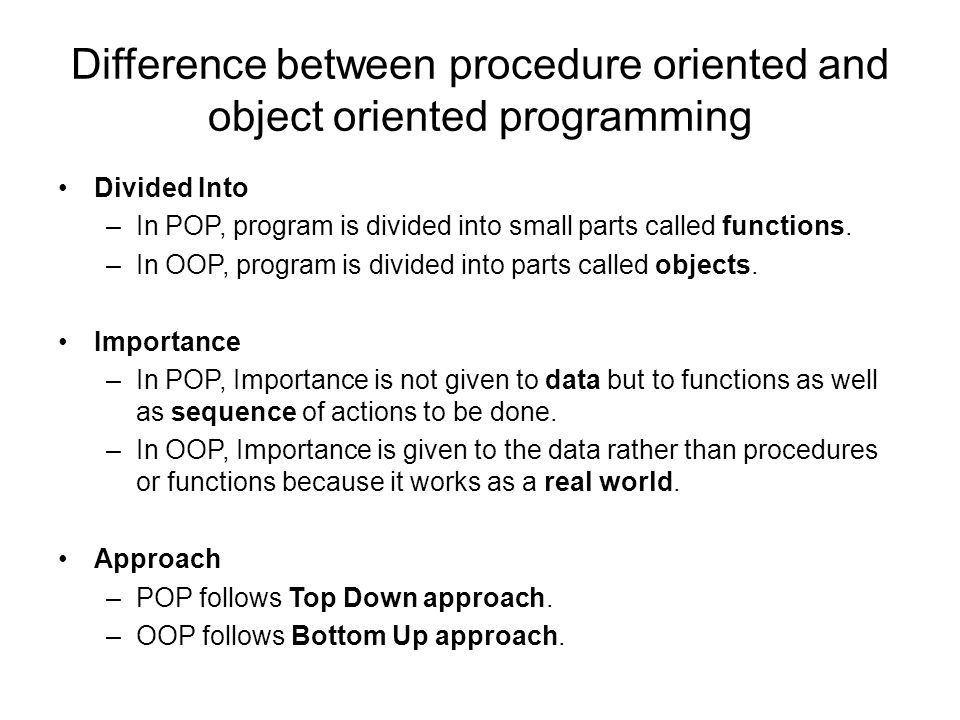 Difference between procedure oriented and object oriented programming

• Divided Into
– In POP, program is divided into small parts called functions.
– In OOP, program is divided into parts called objects.

• Importance
– In POP, Importance is not given to data but to functions as well as sequence of actions to be done.
– In OOP, Importance is given to the data rather than procedures or functions because it works as a real world.

• Approach
– POP follows Top Down approach.
– OOP follows Bottom Up approach.